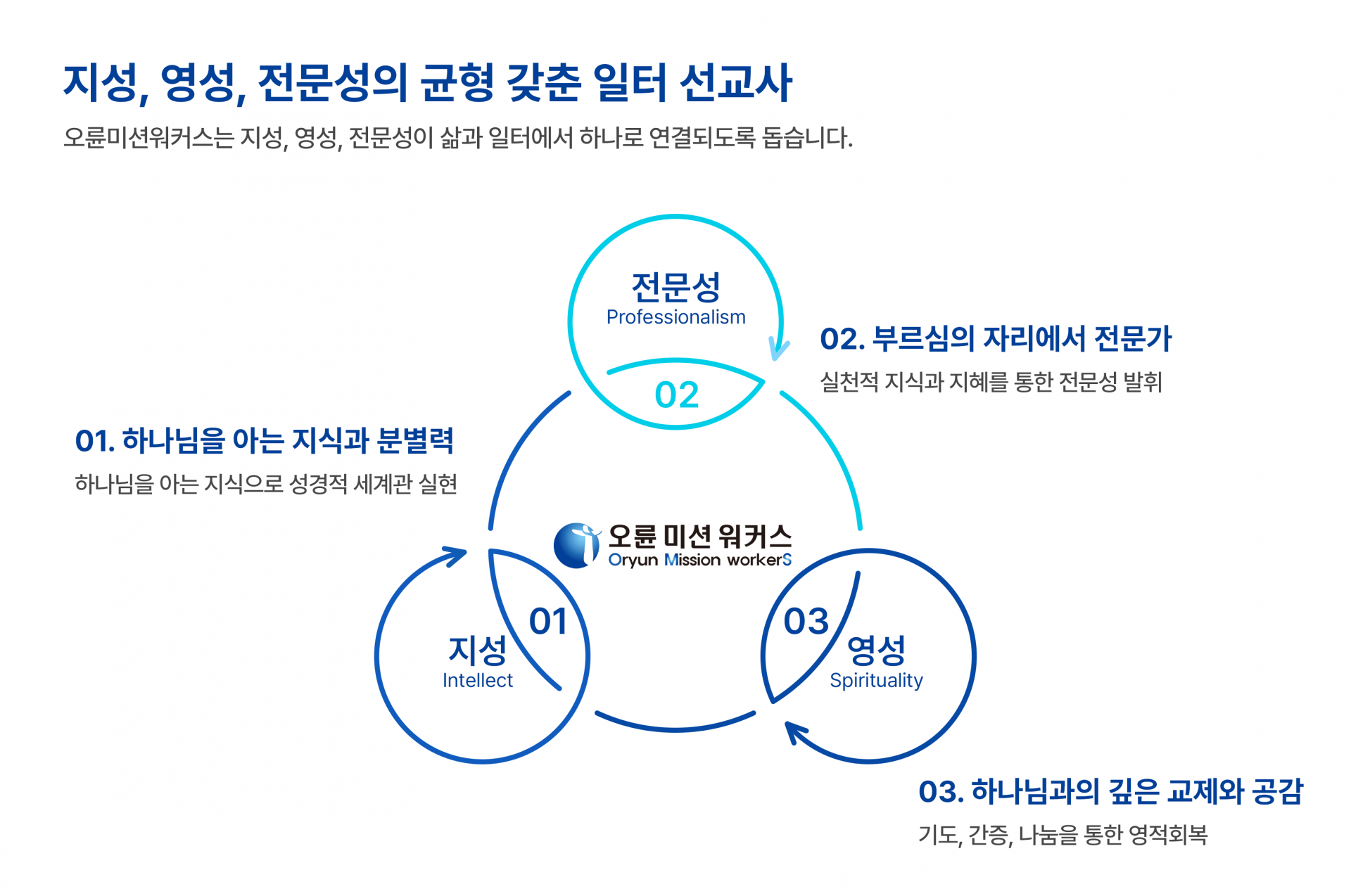 지성, 영성, 전문성의 균형 갖춘 일터 선교사

오륜미션워커스는 지성, 영성, 전문성이 삶과 일터에서 하나로 연결되도록 돕습니다.

전문성
Professionalism

02

02. 부르심의 자리에서 전문가

실천적 지식과 지혜를 통한 전문성 발휘

01. 하나님을 아는 지식과 분별력

하나님을 아는 지식으로 성경적 세계관 실현

오륜 미션 워커스
Oryun Mission workerS

01
지성
Intellect

03
영성
Spirituality

03. 하나님과의 깊은 교제와 공감

기도, 간증, 나눔을 통한 영적회복